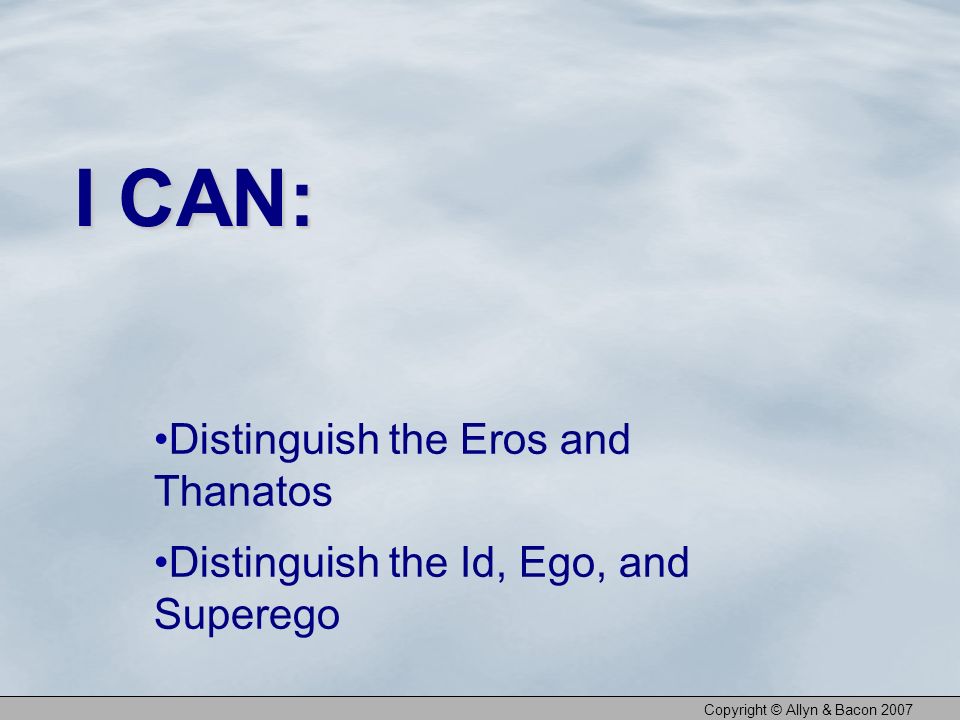 I CAN:

•Distinguish the Eros and Thanatos

•Distinguish the Id, Ego, and Superego

Copyright © Allyn & Bacon 2007